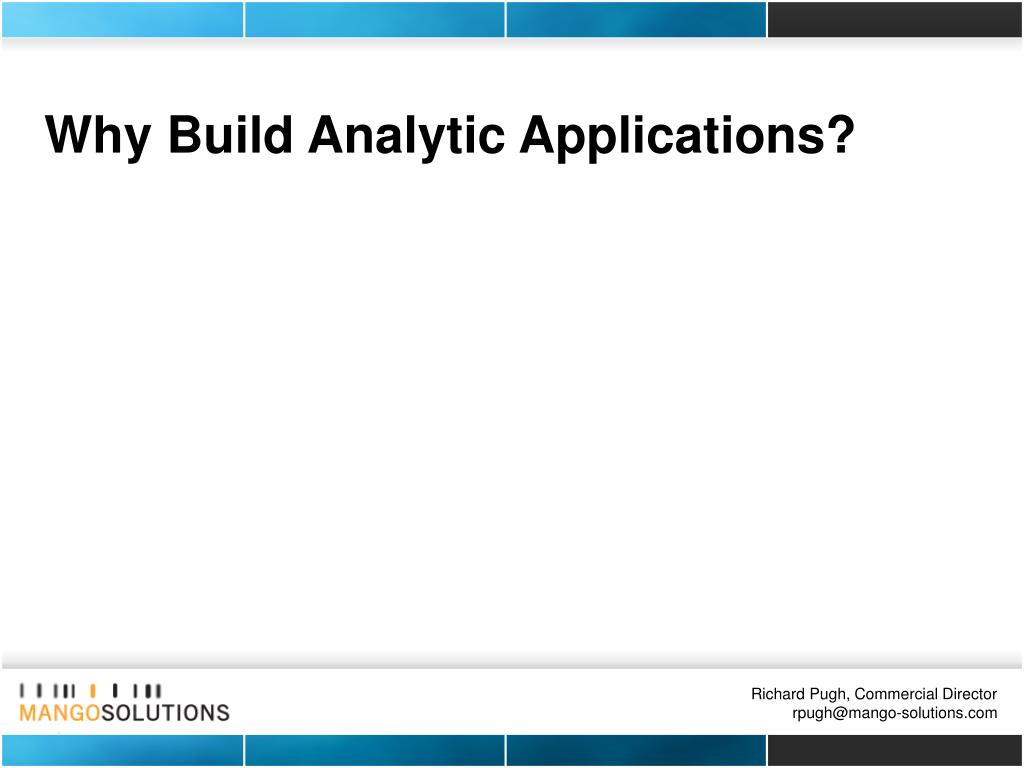 Why Build Analytic Applications?

MANGOSOLUTIONS

Richard Pugh, Commercial Director
rpugh@mango-solutions.com